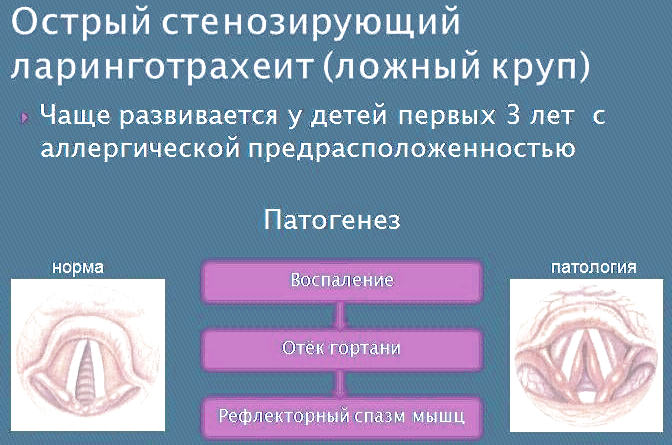 Острый стенозирующий ларинготрахеит (ложный круп)

Чаще развивается у детей первых 3 лет с аллергической предрасположенностью

Патогенез

норма

Воспаление

Отёк гортани

Рефлекторный спазм мышц

патология